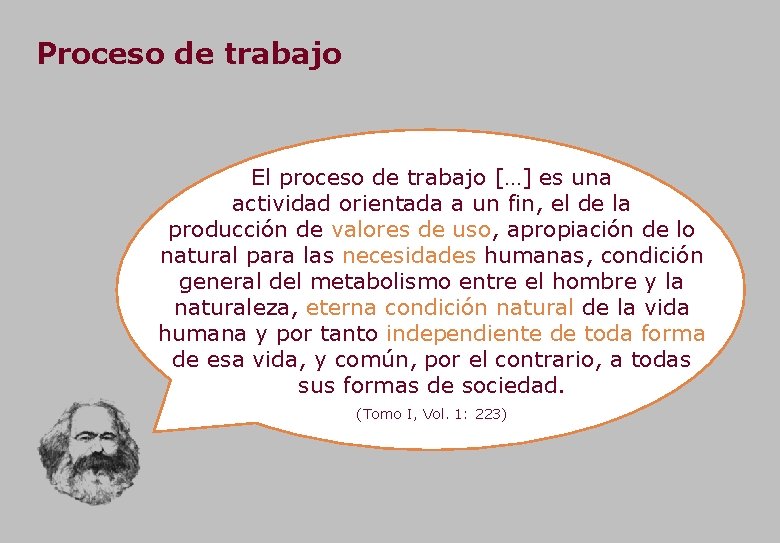 Proceso de trabajo

El proceso de trabajo […] es una actividad orientada a un fin, el de la producción de valores de uso, apropiación de lo natural para las necesidades humanas, condición general del metabolismo entre el hombre y la naturaleza, eterna condición natural de la vida humana y por tanto independiente de toda forma de esa vida, y común, por el contrario, a todas sus formas de sociedad.

(Tomo I, Vol. 1: 223)